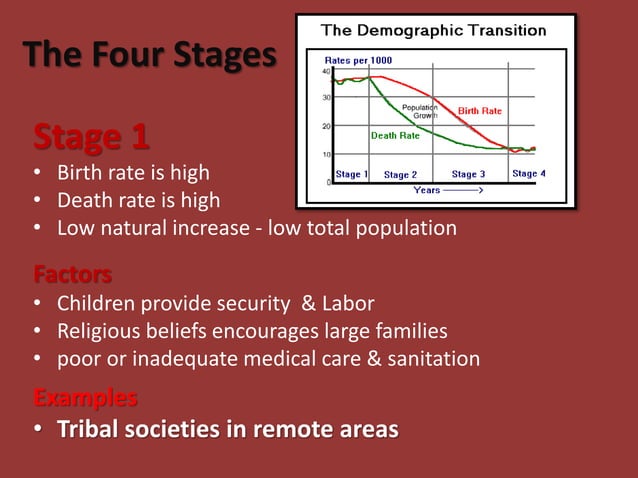 The Four Stages

The Demographic Transition

Rates per 1000

40

30

20

10

0

Population Growth

Birth Rate

Death Rate

Stage 1

Stage 2

Stage 3

Stage 4

Years ———>

Stage 1

• Birth rate is high
• Death rate is high
• Low natural increase - low total population

Factors

• Children provide security & Labor
• Religious beliefs encourages large families
• poor or inadequate medical care & sanitation

Examples

• Tribal societies in remote areas